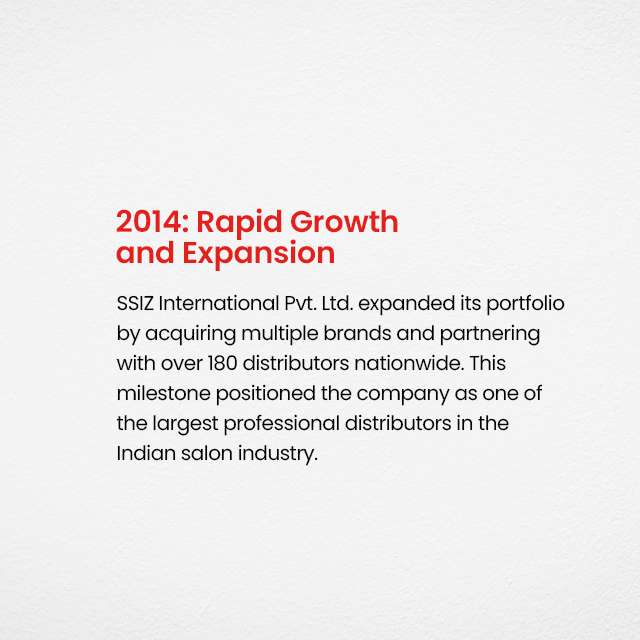 2014: Rapid Growth and Expansion

SSIZ International Pvt. Ltd. expanded its portfolio by acquiring multiple brands and partnering with over 180 distributors nationwide. This milestone positioned the company as one of the largest professional distributors in the Indian salon industry.